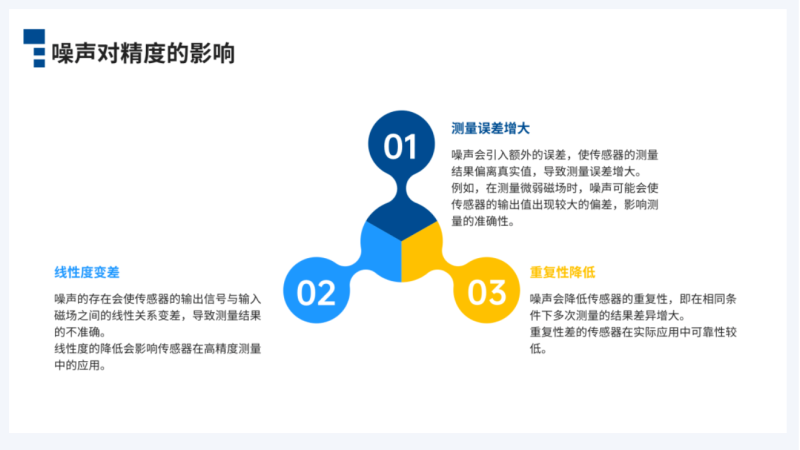 噪声对精度的影响

01

测量误差增大

噪声会引入额外的误差，使传感器的测量结果偏离真实值，导致测量误差增大。
例如，在测量微弱磁场时，噪声可能会使传感器的输出值出现较大的偏差，影响测量的准确性。

02

线性度变差

噪声的存在会使传感器的输出信号与输入磁场之间的线性关系变差，导致测量结果的不准确。
线性度的降低会影响传感器在高精度测量中的应用。

03

重复性降低

噪声会降低传感器的重复性，即在相同条件下多次测量的结果差异增大。
重复性差的传感器在实际应用中可靠性较低。